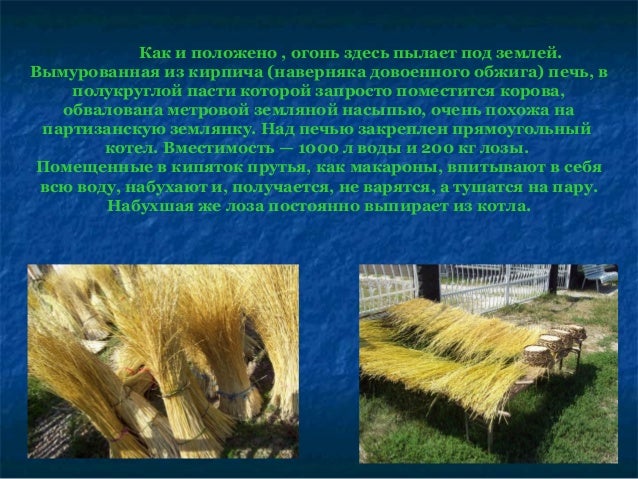 Как и положено , огонь здесь пылает под землей. Вымурованная из кирпича (наверняка довоенного обжига) печь, в полукруглой пасти которой запросто поместится корова, обвалована метровой земляной насыпью, очень похожа на партизанскую землянку. Над печью закреплен прямоугольный котел. Вместимость — 1000 л воды и 200 кг лозы. Помещенные в кипяток прутья, как макароны, впитывают в себя всю воду, набухают и, получается, не варятся, а тушатся на пару. Набухшая же лоза постоянно выпирает из котла.